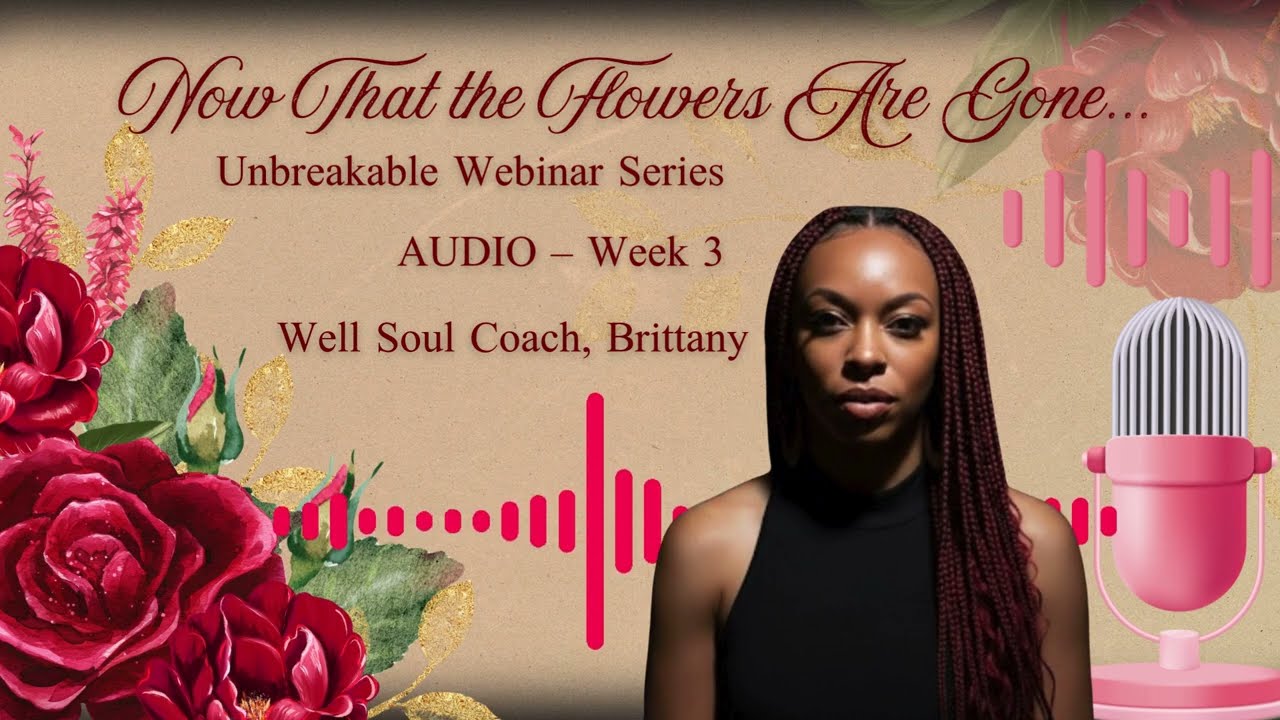 Now That the Flowers Are Gone...

Unbreakable Webinar Series

AUDIO – Week 3

Well Soul Coach, Brittany